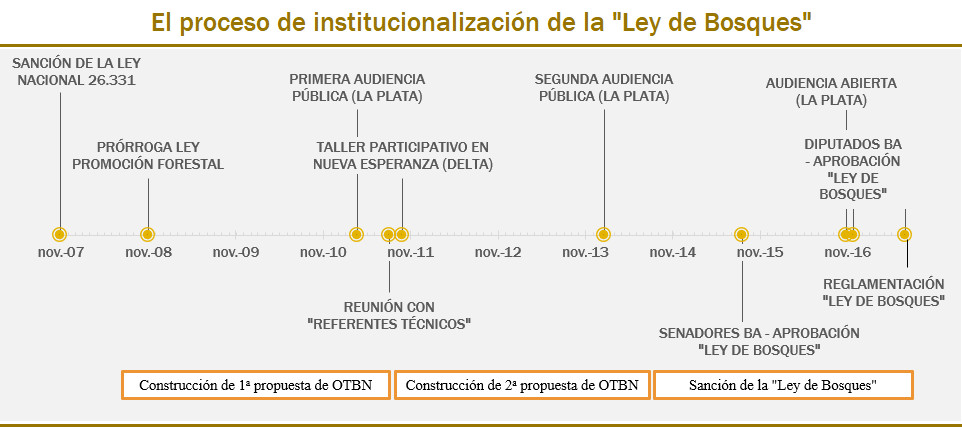 El proceso de institucionalización de la "Ley de Bosques"

SANCIÓN DE LA LEY NACIONAL 26.331

PRÓRROGA LEY PROMOCIÓN FORESTAL

PRIMERA AUDIENCIA PÚBLICA (LA PLATA)

TALLER PARTICIPATIVO EN NUEVA ESPERANZA (DELTA)

SEGUNDA AUDIENCIA PÚBLICA (LA PLATA)

AUDIENCIA ABIERTA (LA PLATA)

DIPUTADOS BA - APROBACIÓN "LEY DE BOSQUES"

nov.-07 nov.-08 nov.-09 nov.-10 nov.-11 nov.-12 nov.-13 nov.-14 nov.-15 nov.-16

REUNIÓN CON "REFERENTES TÉCNICOS"

SENADORES BA - APROBACIÓN "LEY DE BOSQUES"

REGLAMENTACIÓN "LEY DE BOSQUES"

Construcción de 1ª propuesta de OTBN

Construcción de 2ª propuesta de OTBN

Sanción de la "Ley de Bosques"